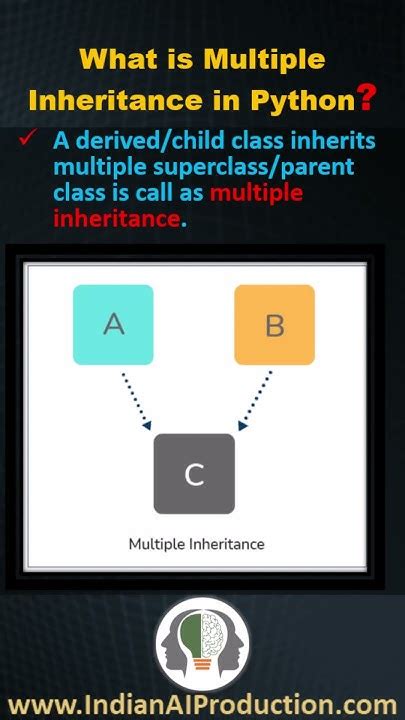 What is Multiple Inheritance in Python?

✓ A derived/child class inherits multiple superclass/parent class is call as multiple inheritance.

A

B

C

Multiple Inheritance

www.IndianAIProduction.com